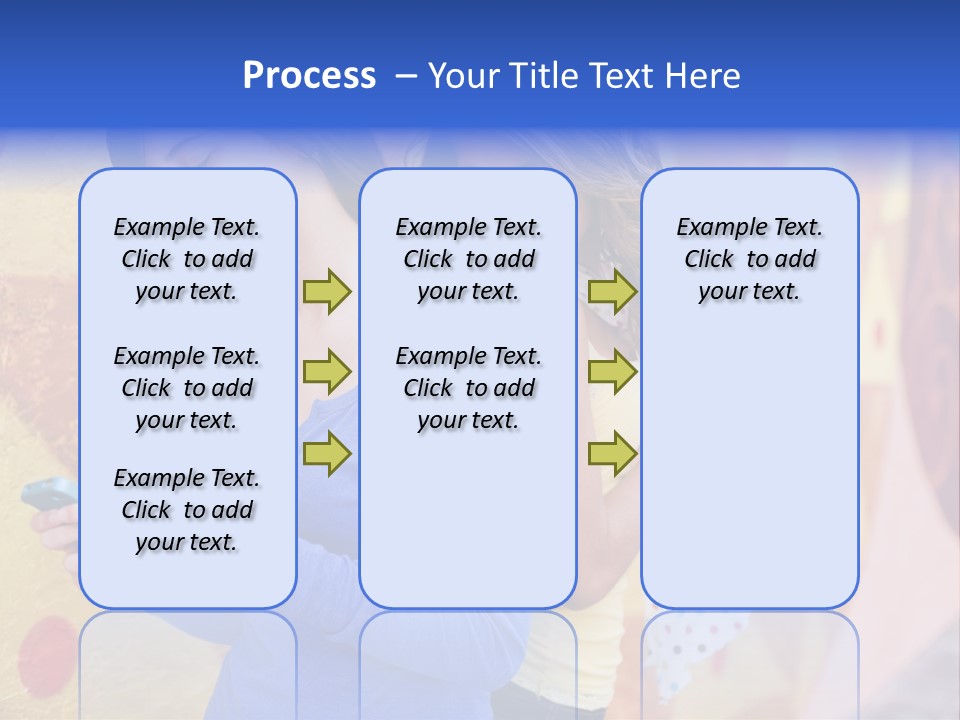 Process – Your Title Text Here

Example Text. Click to add your text.

Example Text. Click to add your text.

Example Text. Click to add your text.

Example Text. Click to add your text.

Example Text. Click to add your text.

Example Text. Click to add your text.